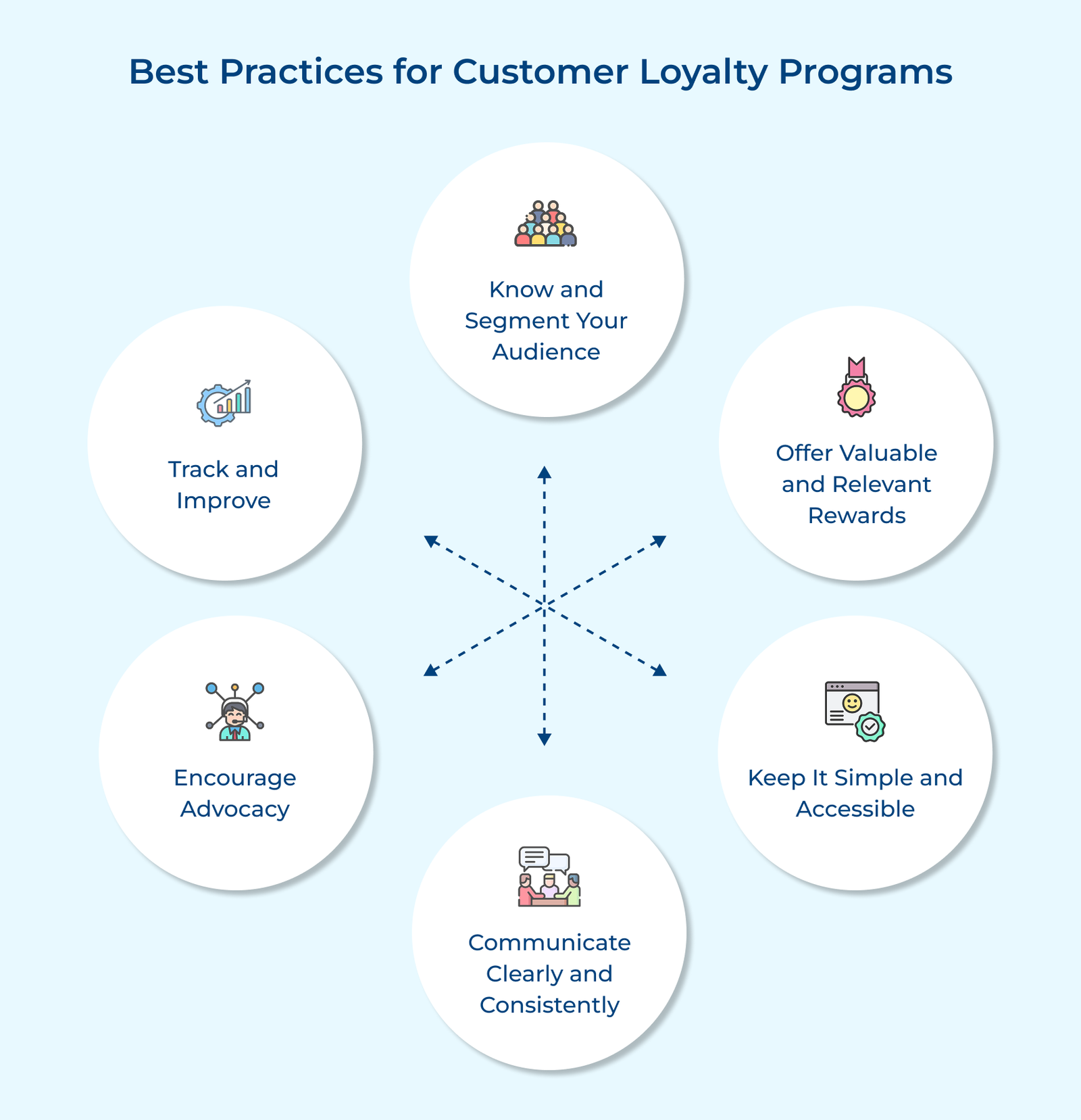 Best Practices for Customer Loyalty Programs

Know and Segment Your Audience

Offer Valuable and Relevant Rewards

Keep It Simple and Accessible

Communicate Clearly and Consistently

Encourage Advocacy

Track and Improve